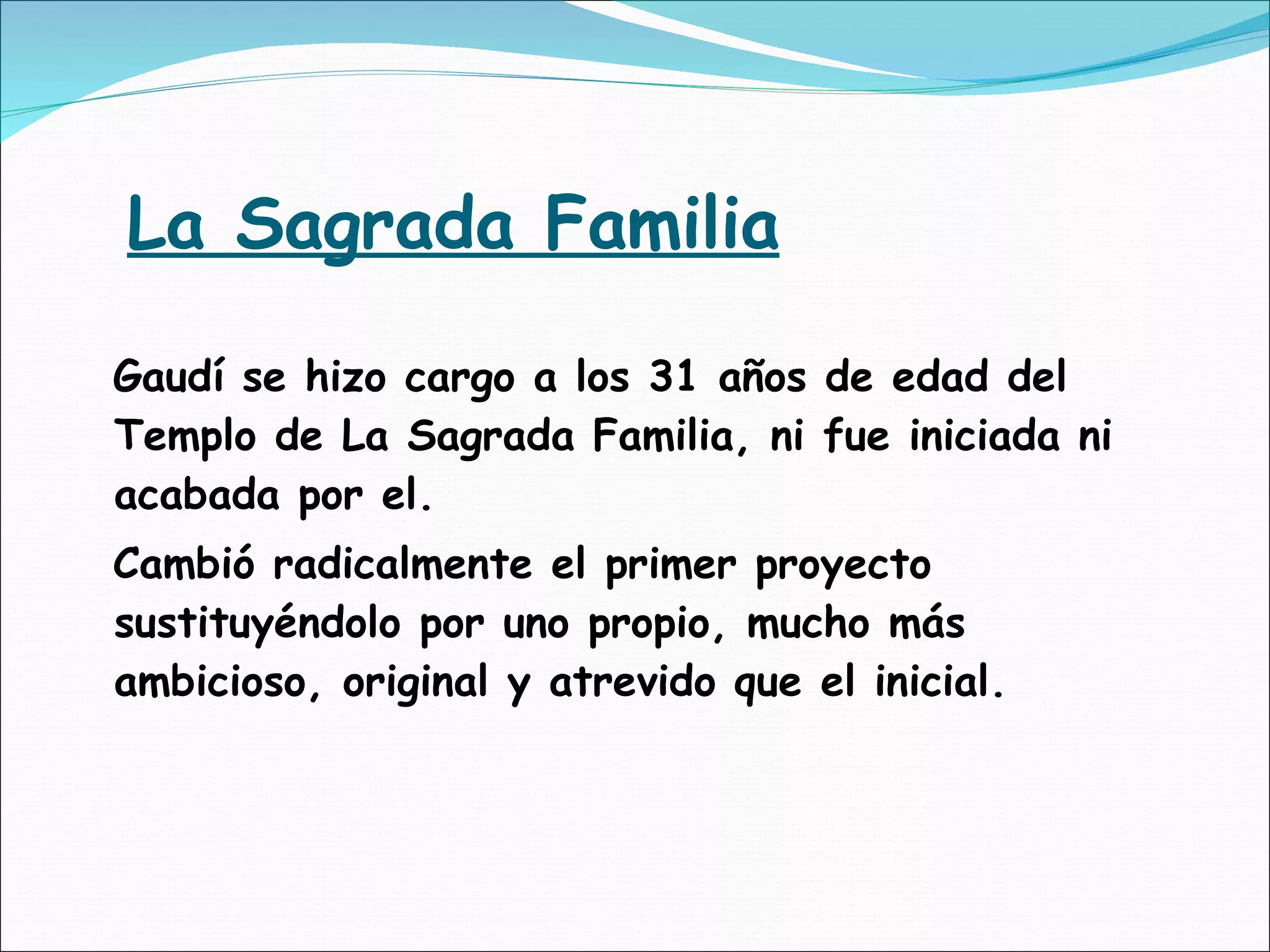 La Sagrada Familia

Gaudí se hizo cargo a los 31 años de edad del Templo de La Sagrada Familia, ni fue iniciada ni acabada por el.

Cambió radicalmente el primer proyecto sustituyéndolo por uno propio, mucho más ambicioso, original y atrevido que el inicial.